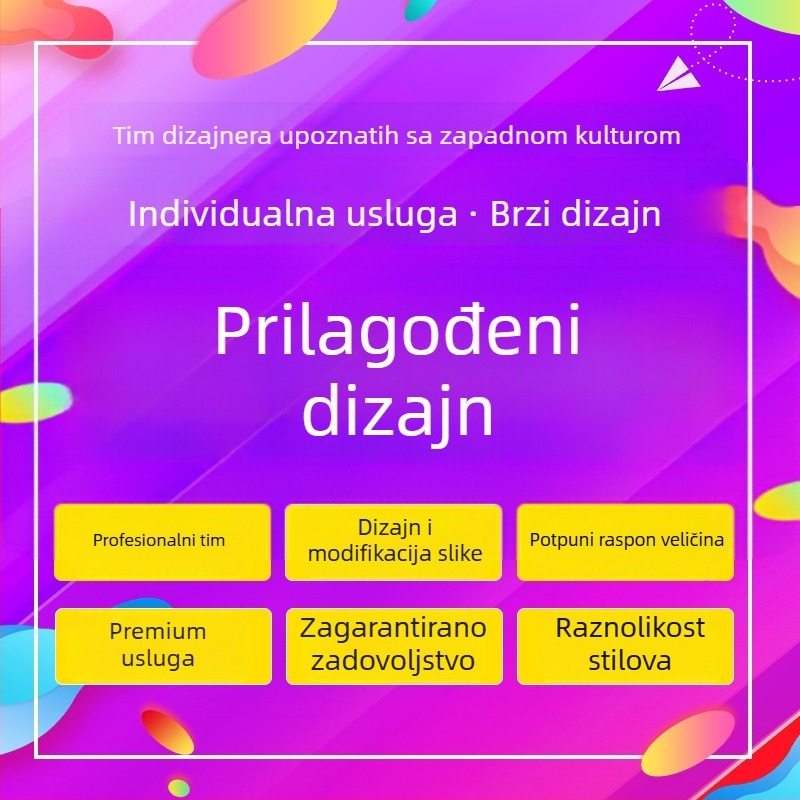 Tim dizajnera upoznatih sa zapadnom kulturom

Individualna usluga · Brzi dizajn

Prilagođeni dizajn

Profesionalni tim

Dizajn i modifikacija slike

Potpuni raspon veličina

Premium usluga

Zagarantirano zadovoljstvo

Raznolikost stilova